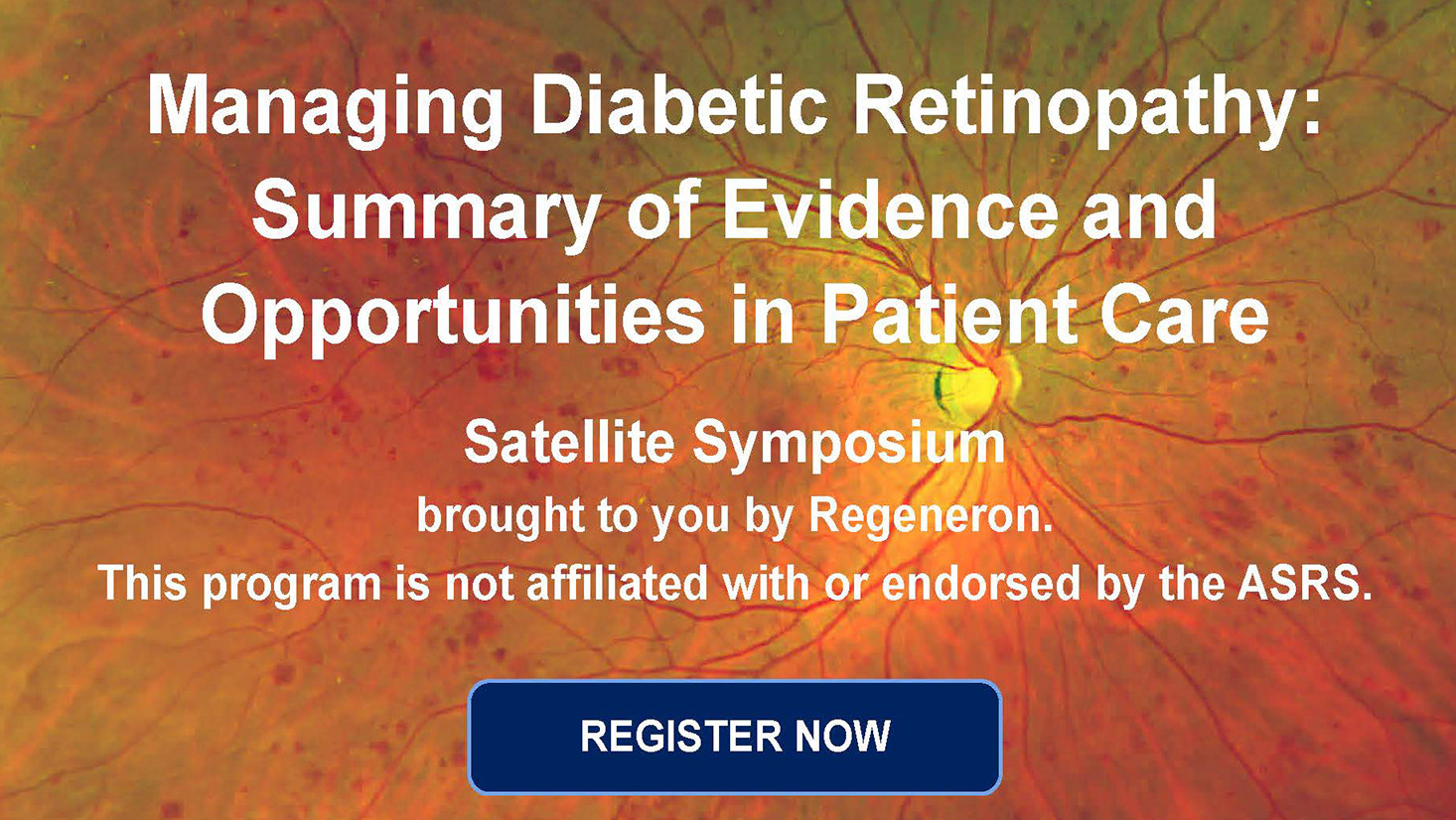 Managing Diabetic Retinopathy: Summary of Evidence and Opportunities in Patient Care

Satellite Symposium

brought to you by Regeneron.

This program is not affiliated with or endorsed by the ASRS.

REGISTER NOW